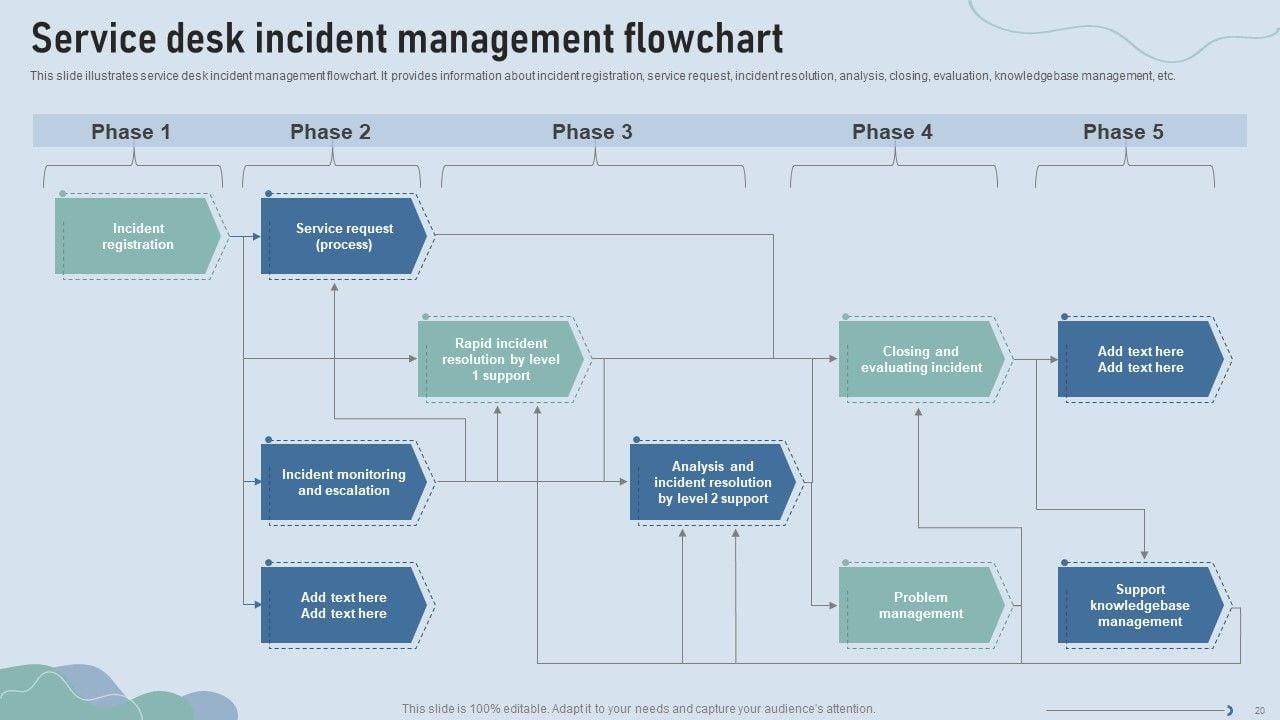 Service desk incident management flowchart

This slide illustrates service desk incident management flowchart. It provides information about incident registration, service request, incident resolution, analysis, closing, evaluation, knowledgebase management, etc.

Phase 1

Phase 2

Phase 3

Phase 4

Phase 5

Incident registration

Service request (process)

Rapid incident resolution by level 1 support

Closing and evaluating incident

Add text here Add text here

Incident monitoring and escalation

Analysis and incident resolution by level 2 support

Add text here Add text here

Problem management

Support knowledgebase management

This slide is 100% editable. Adapt it to your needs and capture your audience's attention.

20